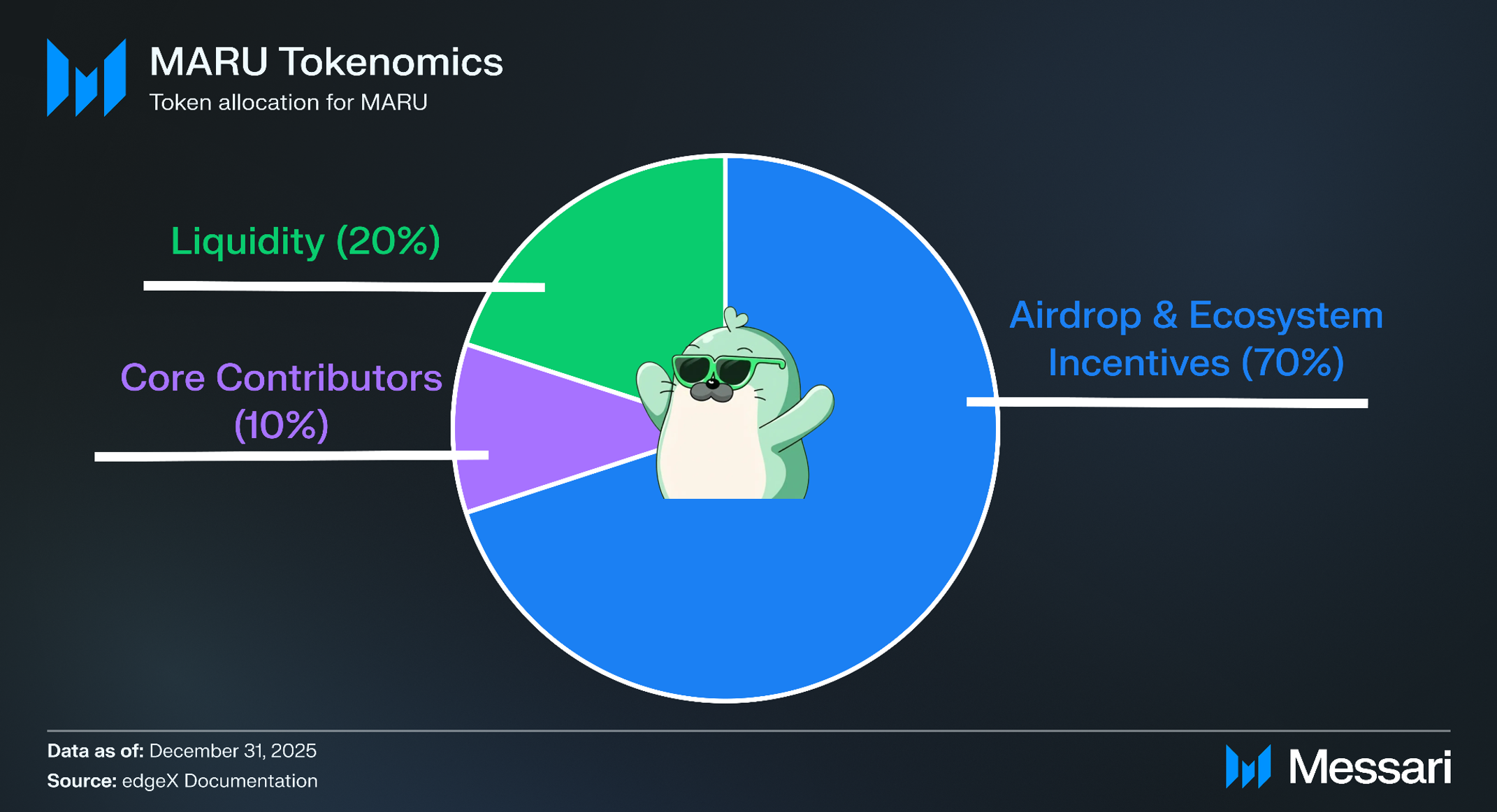 MARU Tokenomics
Token allocation for MARU

Liquidity (20%)

Core Contributors (10%)

Airdrop & Ecosystem Incentives (70%)

Data as of: December 31, 2025
Source: edgeX Documentation

Messari